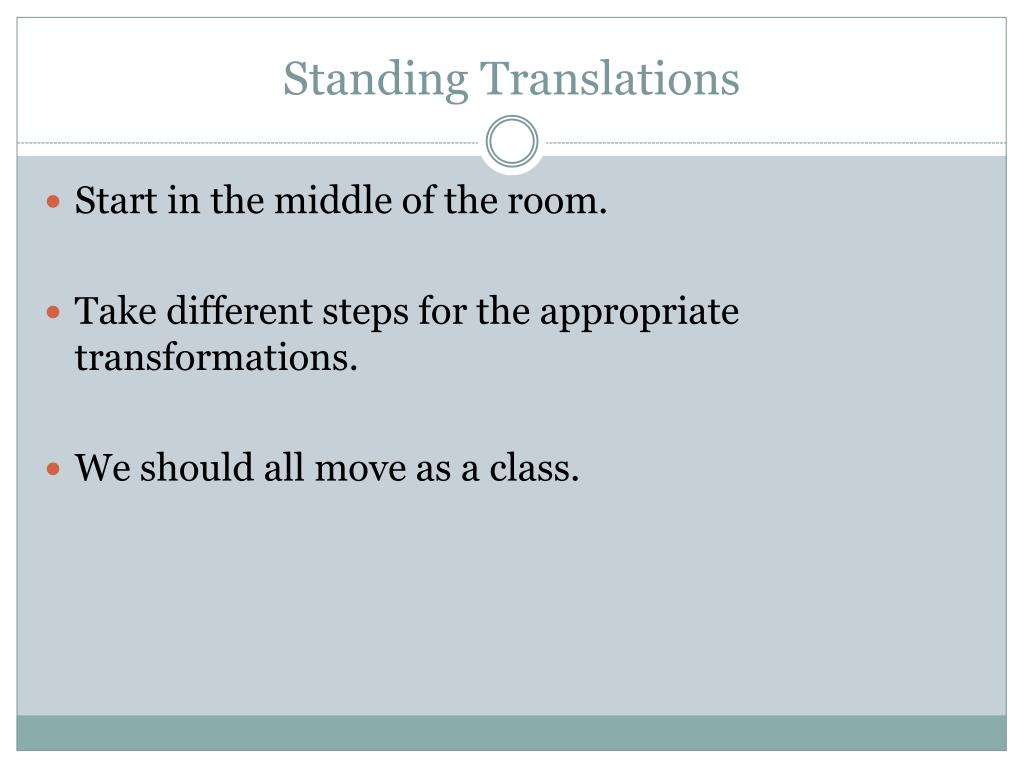 Standing Translations

- Start in the middle of the room.

- Take different steps for the appropriate transformations.

- We should all move as a class.